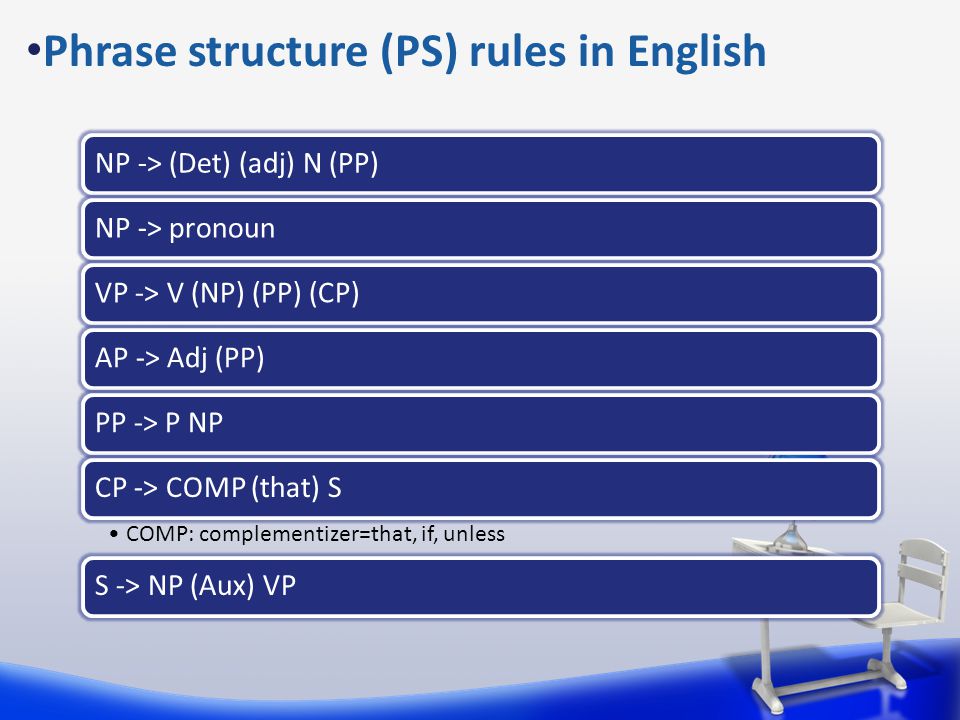 •Phrase structure (PS) rules in English

NP -> (Det) (adj) N (PP)

NP -> pronoun

VP -> V (NP) (PP) (CP)

AP -> Adj (PP)

PP -> P NP

CP -> COMP (that) S

• COMP: complementizer=that, if, unless

S -> NP (Aux) VP